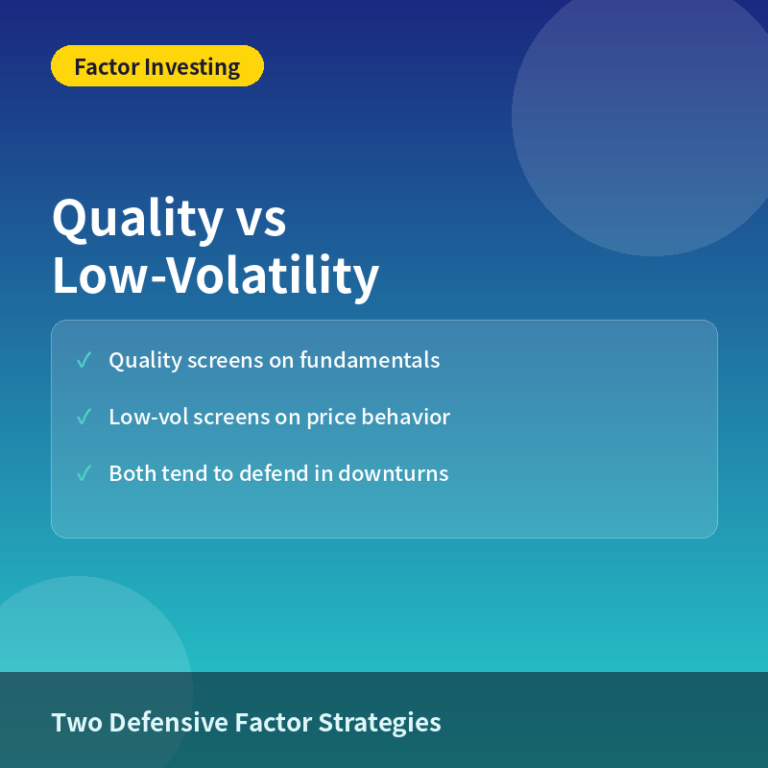 Factor Investing

Quality vs Low-Volatility

✓ Quality screens on fundamentals

✓ Low-vol screens on price behavior

✓ Both tend to defend in downturns

Two Defensive Factor Strategies